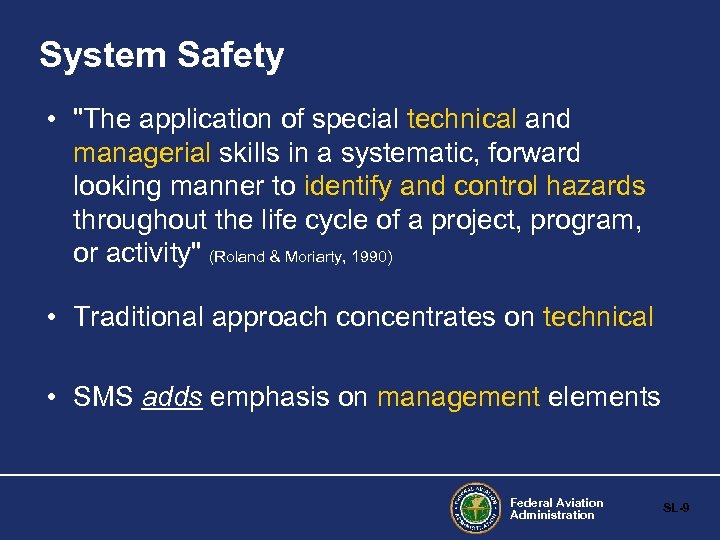 System Safety

• "The application of special technical and managerial skills in a systematic, forward looking manner to identify and control hazards throughout the life cycle of a project, program, or activity" (Roland & Moriarty, 1990)

• Traditional approach concentrates on technical

• SMS adds emphasis on management elements

FEDERAL AVIATION ADMINISTRATION

Federal Aviation Administration

SL-9